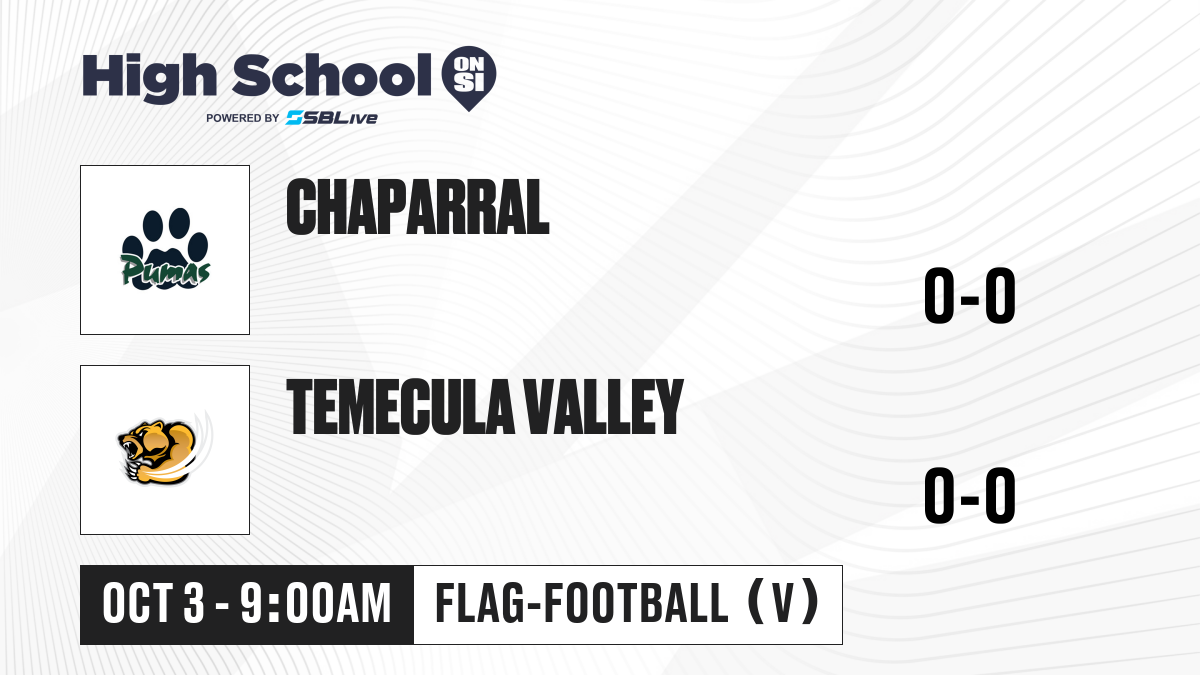 High School ON SI
POWERED BY SBLive

Pumas

CHAPARRAL

0-0

TEMECULA VALLEY

0-0

OCT 3 - 9:00AM

FLAG-FOOTBALL (V)